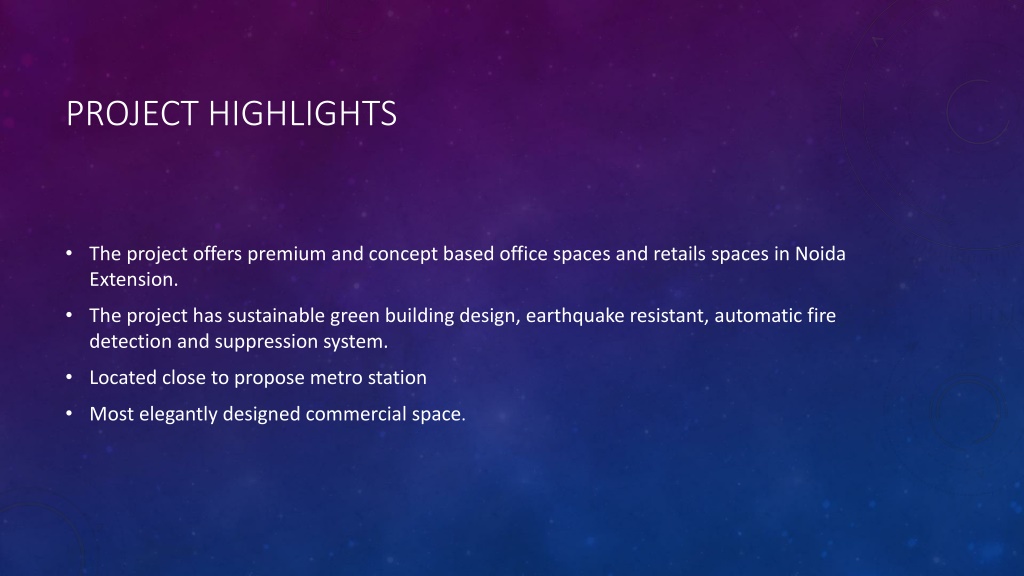 PROJECT HIGHLIGHTS

• The project offers premium and concept based office spaces and retails spaces in Noida Extension.

• The project has sustainable green building design, earthquake resistant, automatic fire detection and suppression system.

• Located close to propose metro station

• Most elegantly designed commercial space.